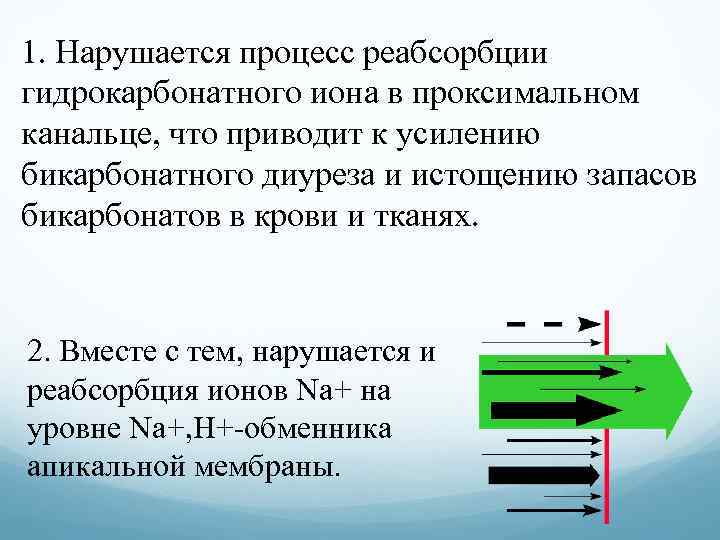 1. Нарушается процесс реабсорбции гидрокарбонатного иона в проксимальном канальце, что приводит к усилению бикарбонатного диуреза и истощению запасов бикарбонатов в крови и тканях.

2. Вместе с тем, нарушается и реабсорбция ионов Na+ на уровне Na+,H+-обменника апикальной мембраны.